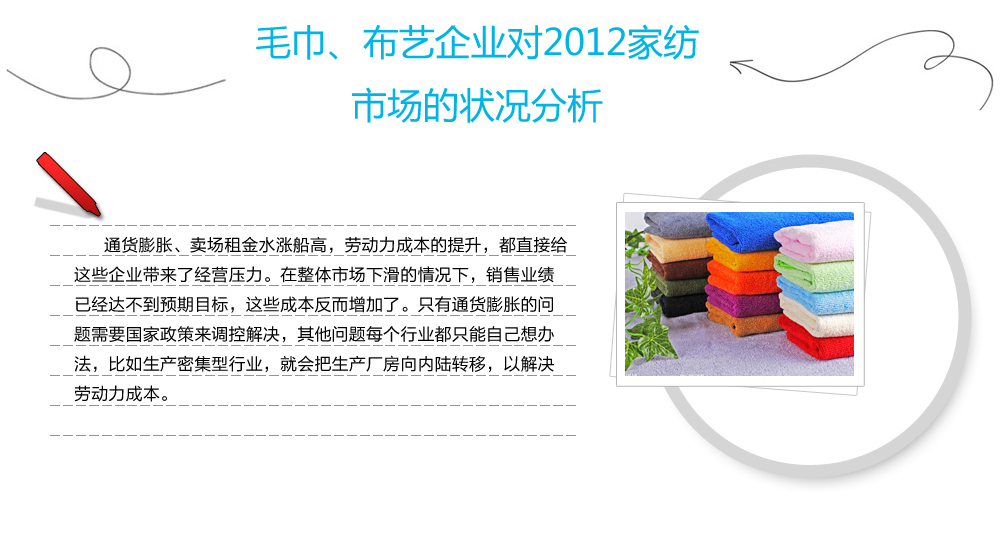 毛巾、布艺企业对2012家纺市场的状况分析

通货膨胀、卖场租金水涨船高，劳动力成本的提升，都直接给这些企业带来了经营压力。在整体市场下滑的情况下，销售业绩已经达不到预期目标，这些成本反而增加了。只有通货膨胀的问题需要国家政策来调控解决，其他问题每个行业都只能自己想办法，比如生产密集型行业，就会把生产厂房向内陆转移，以解决劳动力成本。